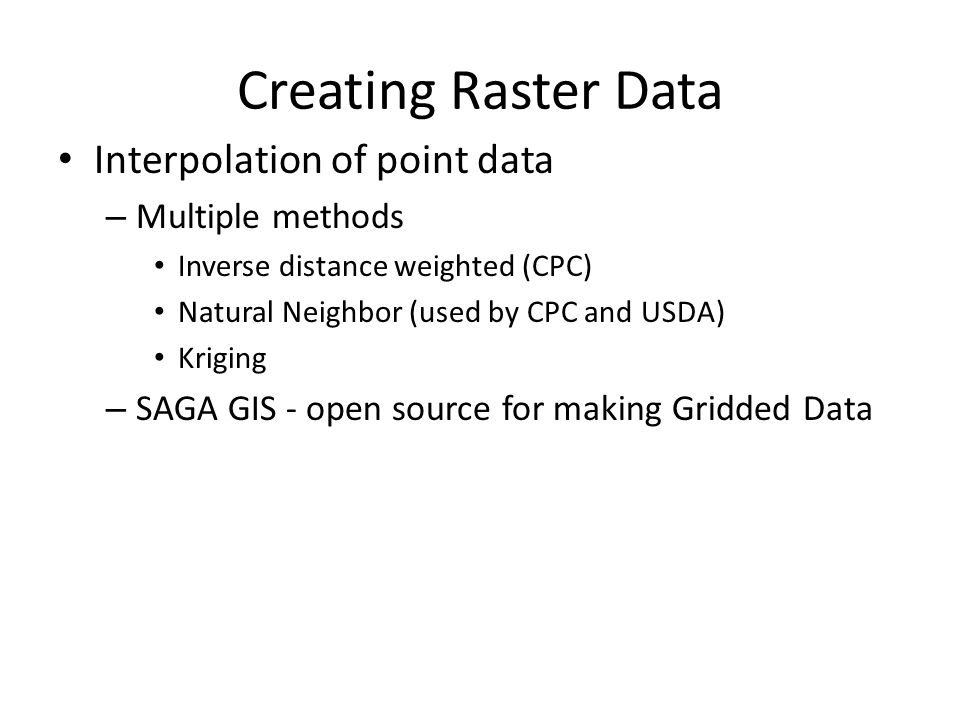 Creating Raster Data

• Interpolation of point data
– Multiple methods
• Inverse distance weighted (CPC)
• Natural Neighbor (used by CPC and USDA)
• Kriging
– SAGA GIS - open source for making Gridded Data